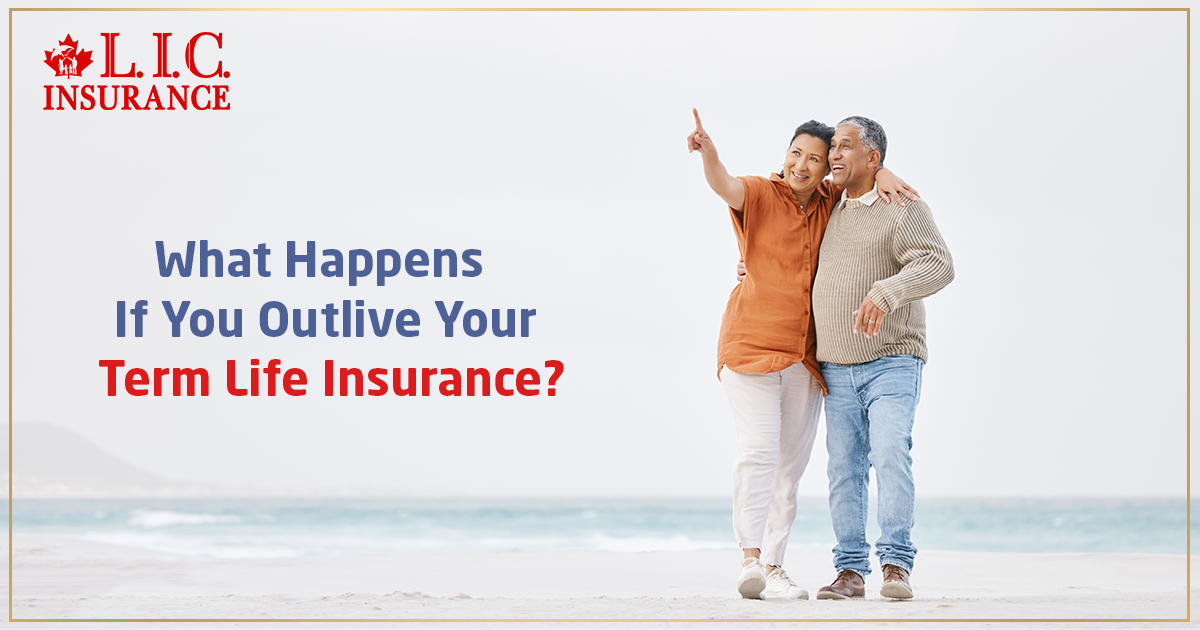 L.I.C.
INSURANCE

What Happens
If You Outlive Your
Term Life Insurance?